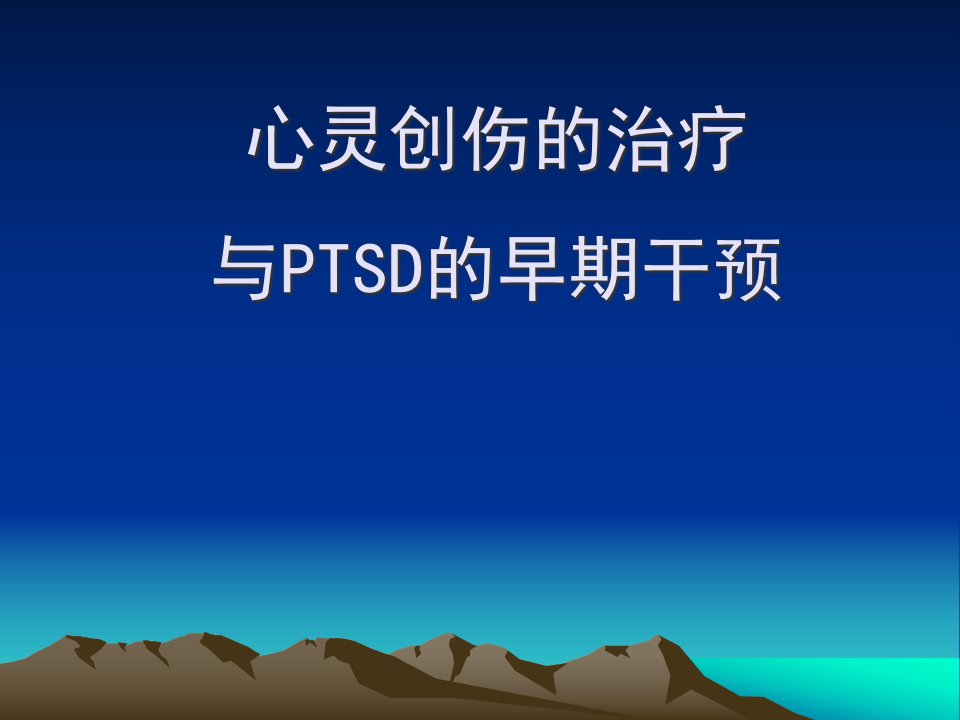 心灵创伤的治疗

与PTSD的早期干预